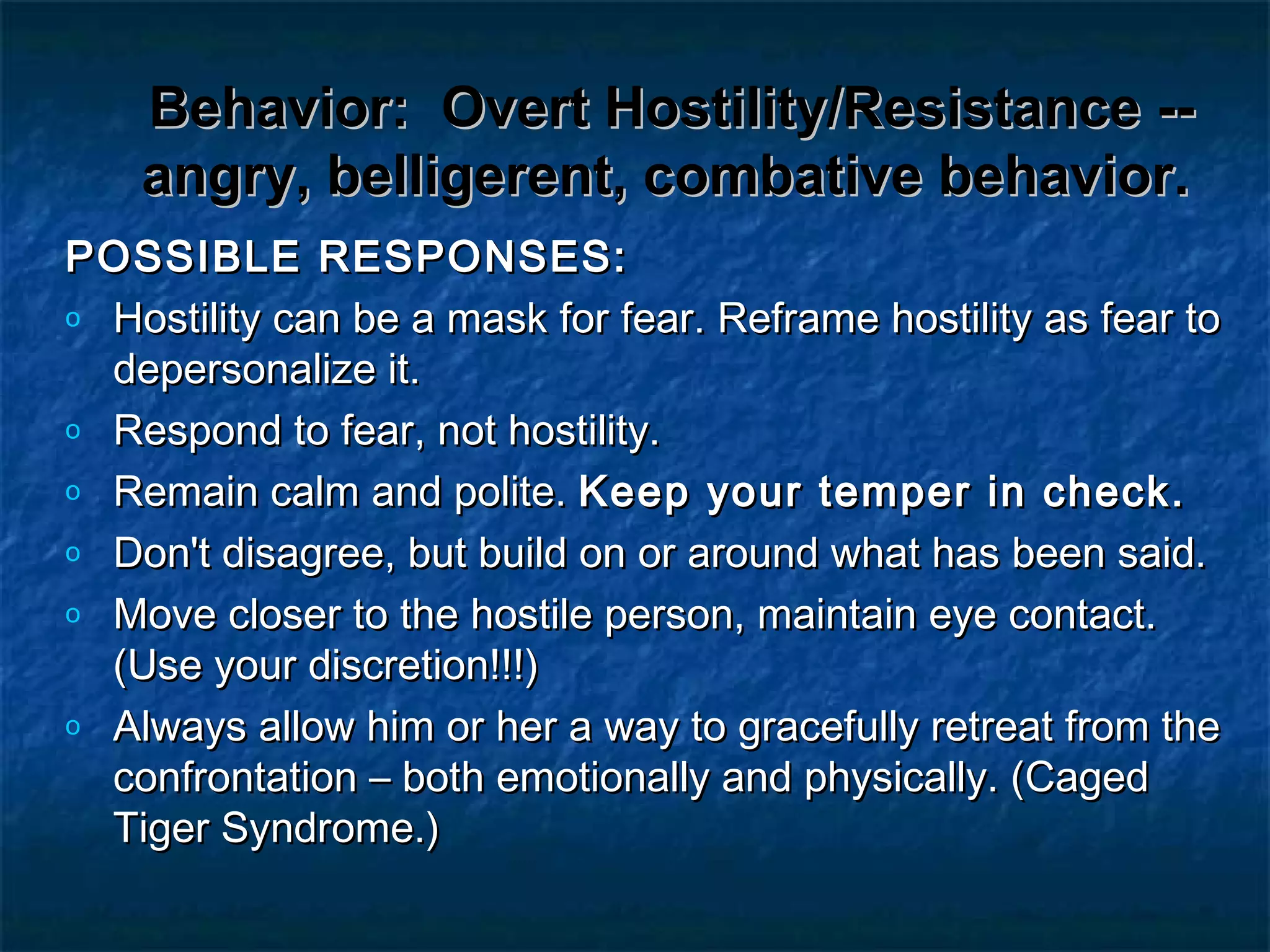 Behavior: Overt Hostility/Resistance -- angry, belligerent, combative behavior.

POSSIBLE RESPONSES:

o Hostility can be a mask for fear. Reframe hostility as fear to depersonalize it.
o Respond to fear, not hostility.
o Remain calm and polite. Keep your temper in check.
o Don't disagree, but build on or around what has been said.
o Move closer to the hostile person, maintain eye contact. (Use your discretion!!!)
o Always allow him or her a way to gracefully retreat from the confrontation – both emotionally and physically. (Caged Tiger Syndrome.)